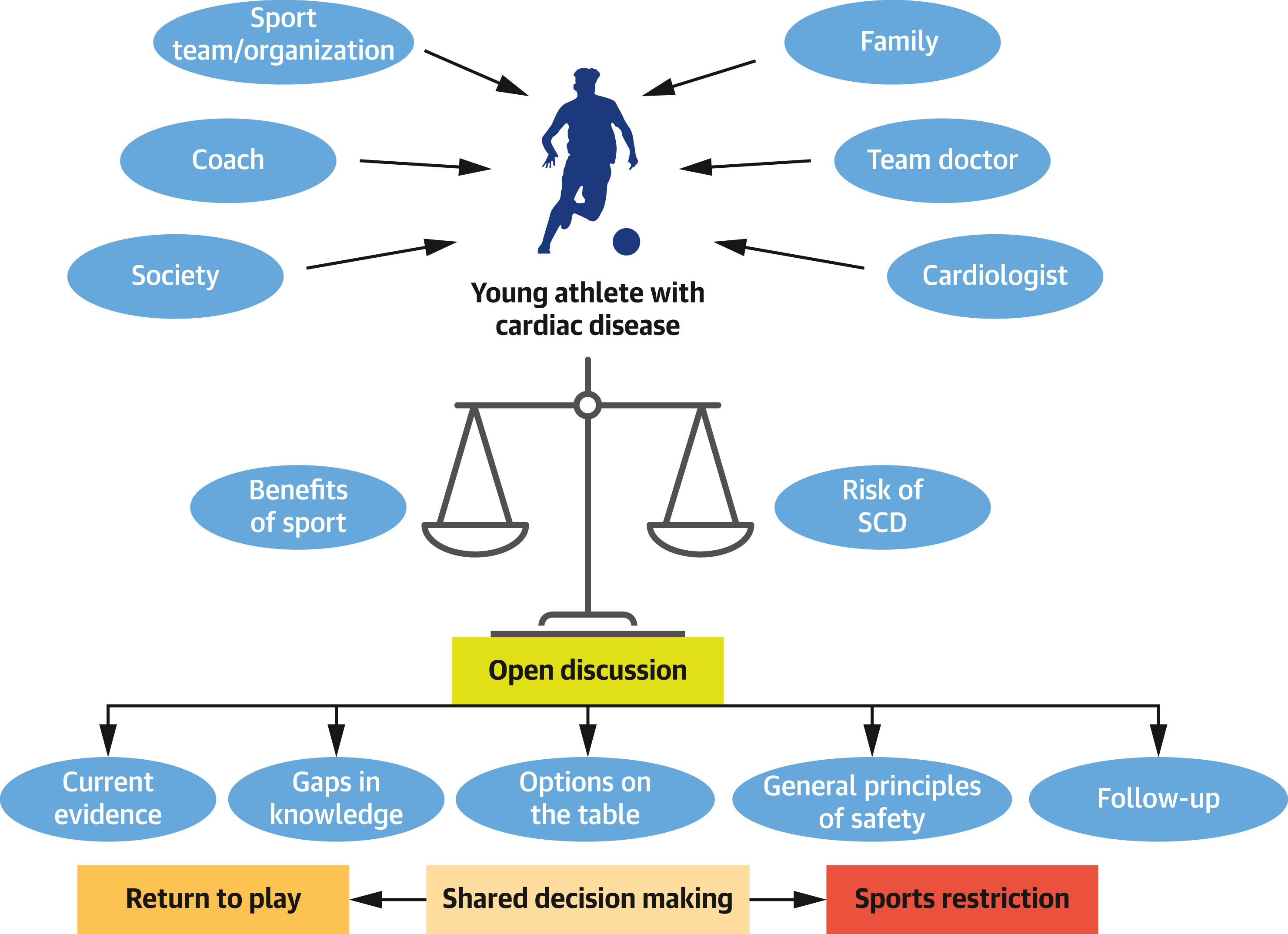 Sport team/organization

Family

Coach

Team doctor

Society

Cardiologist

Young athlete with cardiac disease

Benefits of sport

Risk of SCD

Open discussion

Current evidence

Gaps in knowledge

Options on the table

General principles of safety

Follow-up

Return to play

Shared decision making

Sports restriction